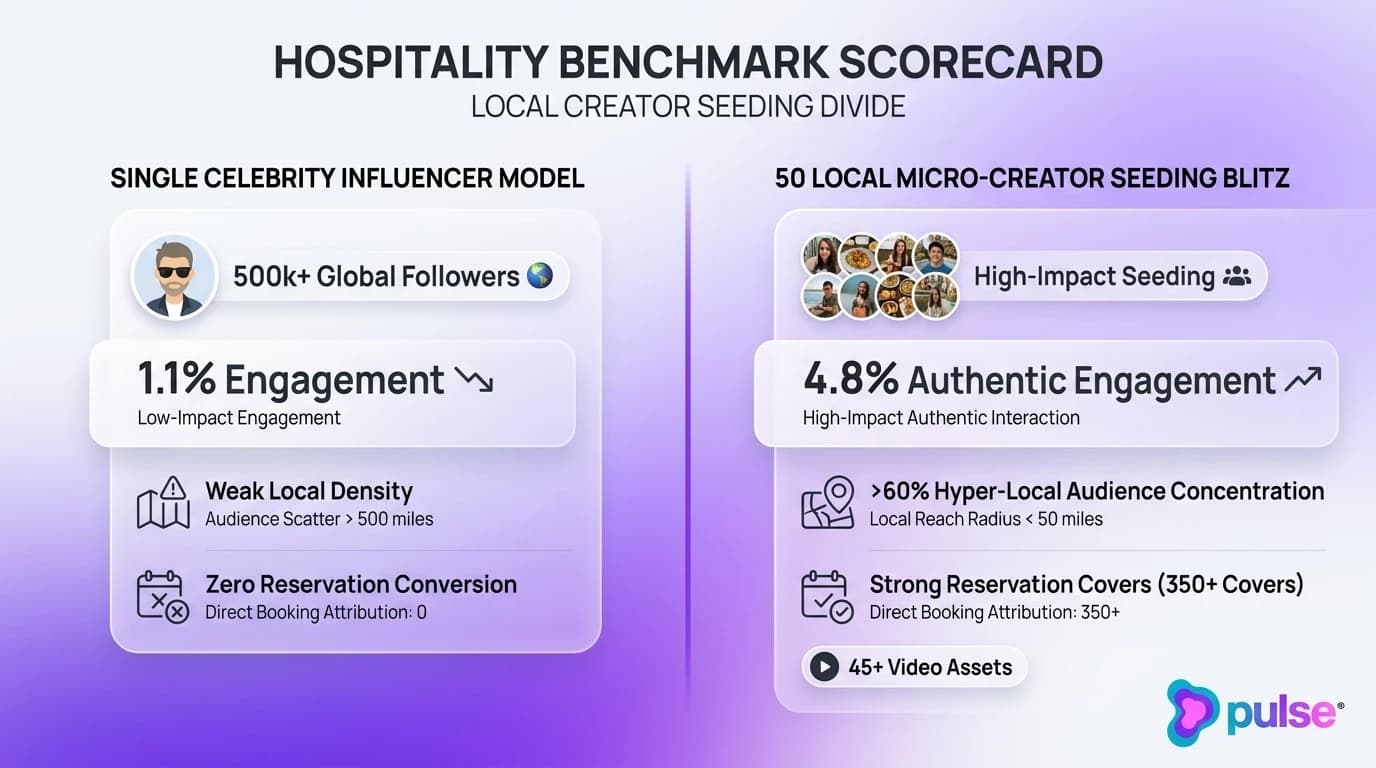 HOSPITALITY BENCHMARK SCORECARD
LOCAL CREATOR SEEDING DIVIDE

SINGLE CELEBRITY INFLUENCER MODEL

500k+ Global Followers

1.1% Engagement
Low-Impact Engagement

Weak Local Density
Audience Scatter > 500 miles

Zero Reservation Conversion
Direct Booking Attribution: 0

50 LOCAL MICRO-CREATOR SEEDING BLITZ

High-Impact Seeding

4.8% Authentic Engagement
High-Impact Authentic Interaction

>60% Hyper-Local Audience Concentration
Local Reach Radius < 50 miles

Strong Reservation Covers (350+ Covers)
Direct Booking Attribution: 350+

45+ Video Assets

pulse®